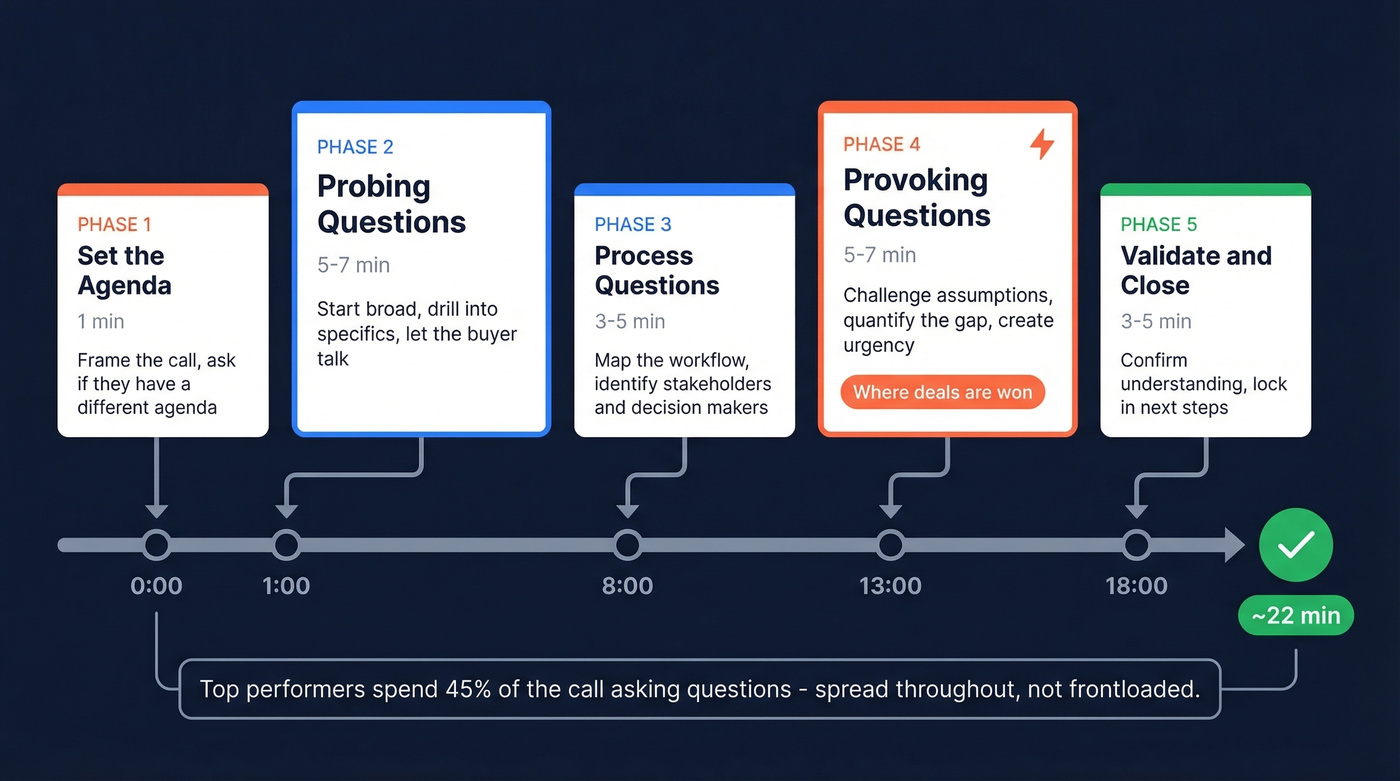 PHASE 1
Set the Agenda
1 min
Frame the call, ask if they have a different agenda

PHASE 2
Probing Questions
5-7 min
Start broad, drill into specifics, let the buyer talk

PHASE 3
Process Questions
3-5 min
Map the workflow, identify stakeholders and decision makers

PHASE 4
Provoking Questions
5-7 min
Challenge assumptions, quantify the gap, create urgency
Where deals are won

PHASE 5
Validate and Close
3-5 min
Confirm understanding, lock in next steps

0:00
1:00
8:00
13:00
18:00
~22 min

Top performers spend 45% of the call asking questions - spread throughout, not frontloaded.